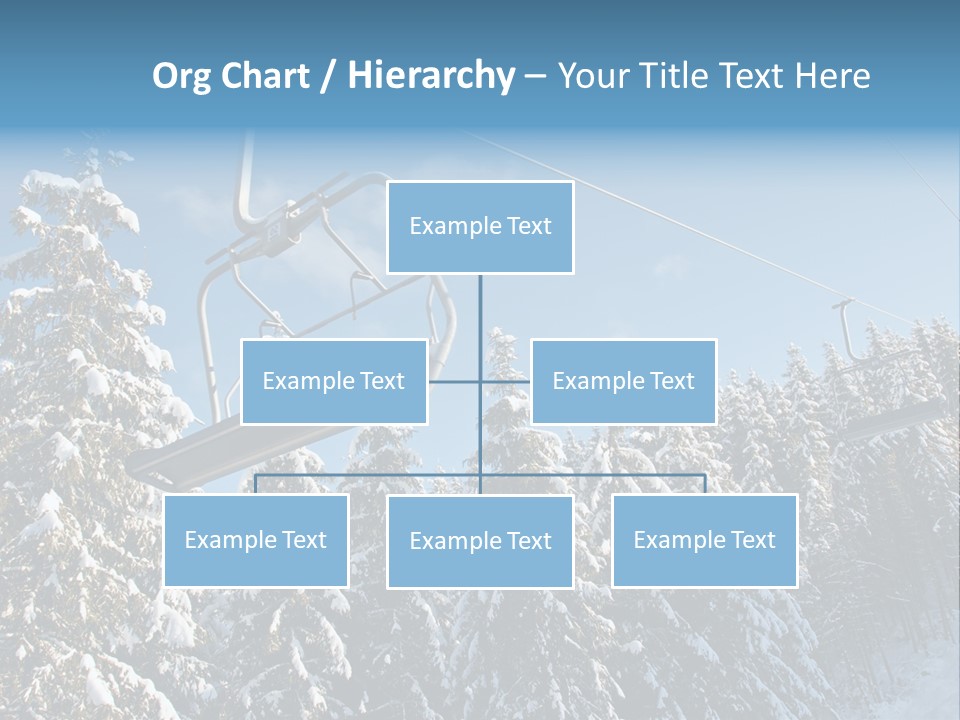 Org Chart / Hierarchy – Your Title Text Here

Example Text

Example Text

Example Text

Example Text

Example Text

Example Text